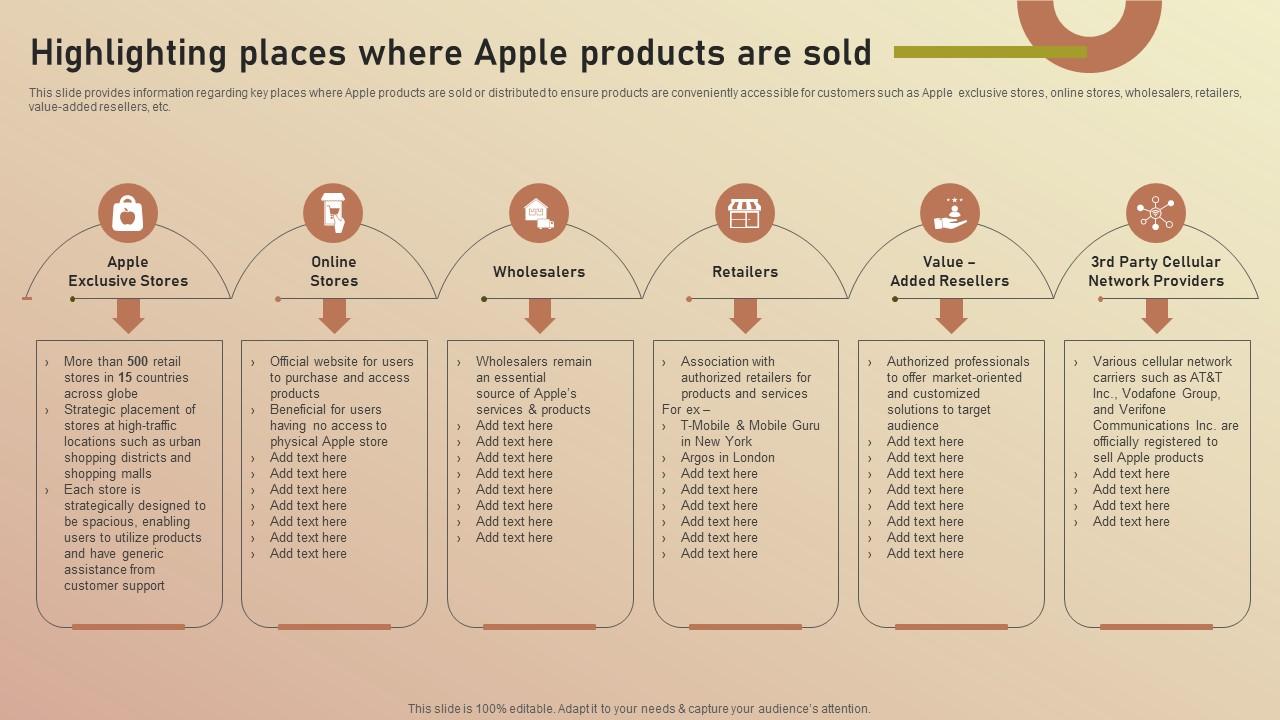 Highlighting places where Apple products are sold

This slide provides information regarding key places where Apple products are sold or distributed to ensure products are conveniently accessible for customers such as Apple exclusive stores, online stores, wholesalers, retailers, value-added resellers, etc.

Apple Exclusive Stores

› More than 500 retail stores in 15 countries across globe
› Strategic placement of stores at high-traffic locations such as urban shopping districts and shopping malls
› Each store is strategically designed to be spacious, enabling users to utilize products and have generic assistance from customer support

Online Stores

› Official website for users to purchase and access products
› Beneficial for users having no access to physical Apple store
› Add text here
› Add text here
› Add text here
› Add text here
› Add text here
› Add text here
› Add text here

Wholesalers

› Wholesalers remain an essential source of Apple's services & products
› Add text here
› Add text here
› Add text here
› Add text here
› Add text here
› Add text here
› Add text here
› Add text here

Retailers

› Association with authorized retailers for products and services
For ex –
› T-Mobile & Mobile Guru in New York
› Argos in London
› Add text here
› Add text here
› Add text here
› Add text here
› Add text here
› Add text here

Value – Added Resellers

› Authorized professionals to offer market-oriented and customized solutions to target audience
› Add text here
› Add text here
› Add text here
› Add text here
› Add text here
› Add text here
› Add text here
› Add text here

3rd Party Cellular Network Providers

› Various cellular network carriers such as AT&T Inc., Vodafone Group, and Verifone Communications Inc. are officially registered to sell Apple products
› Add text here
› Add text here
› Add text here
› Add text here

This slide is 100% editable. Adapt it to your needs & capture your audience's attention.